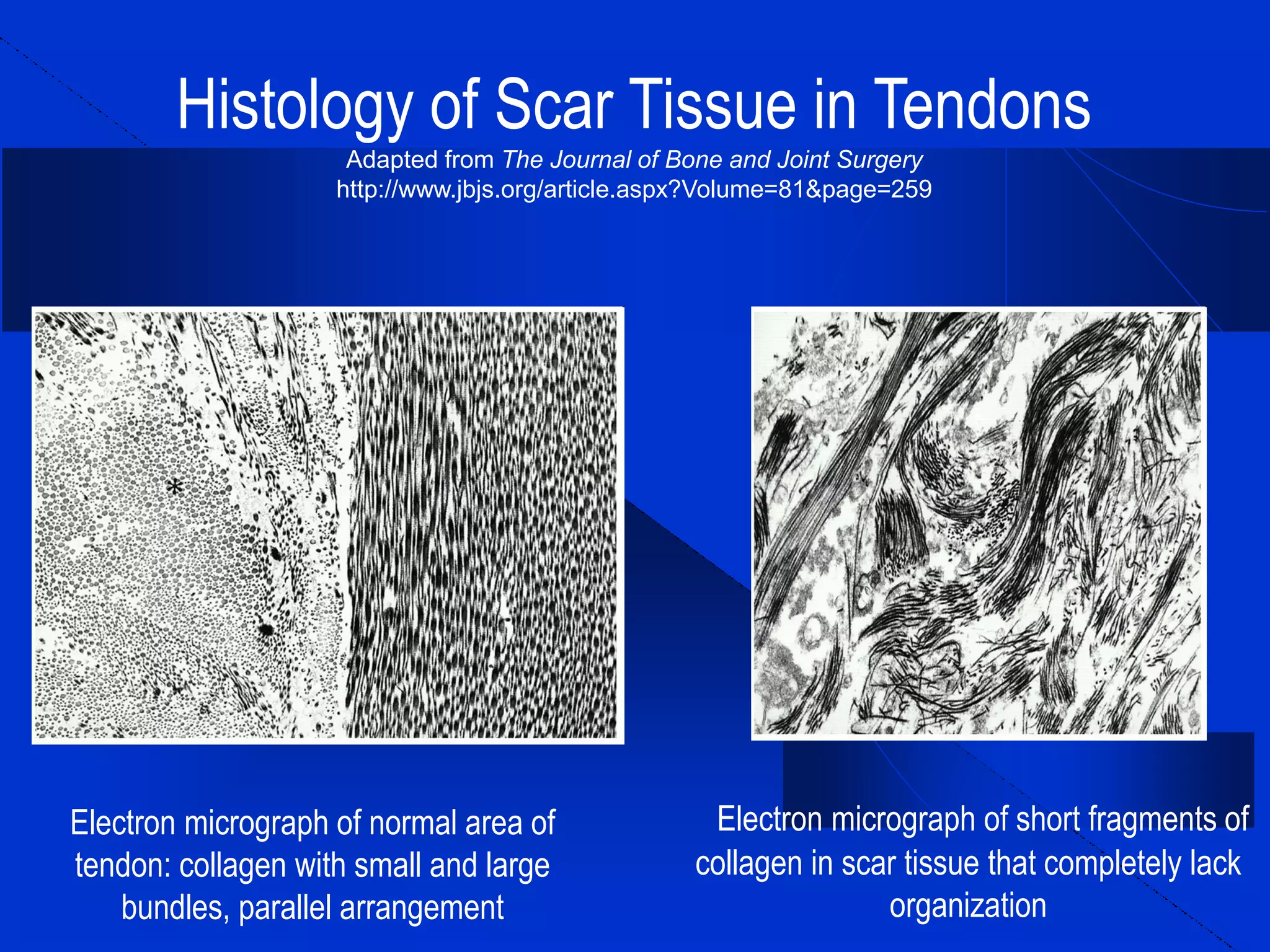 Histology of Scar Tissue in Tendons

Adapted from The Journal of Bone and Joint Surgery
http://www.jbjs.org/article.aspx?Volume=81&page=259

*

Electron micrograph of normal area of tendon: collagen with small and large bundles, parallel arrangement

Electron micrograph of short fragments of collagen in scar tissue that completely lack organization